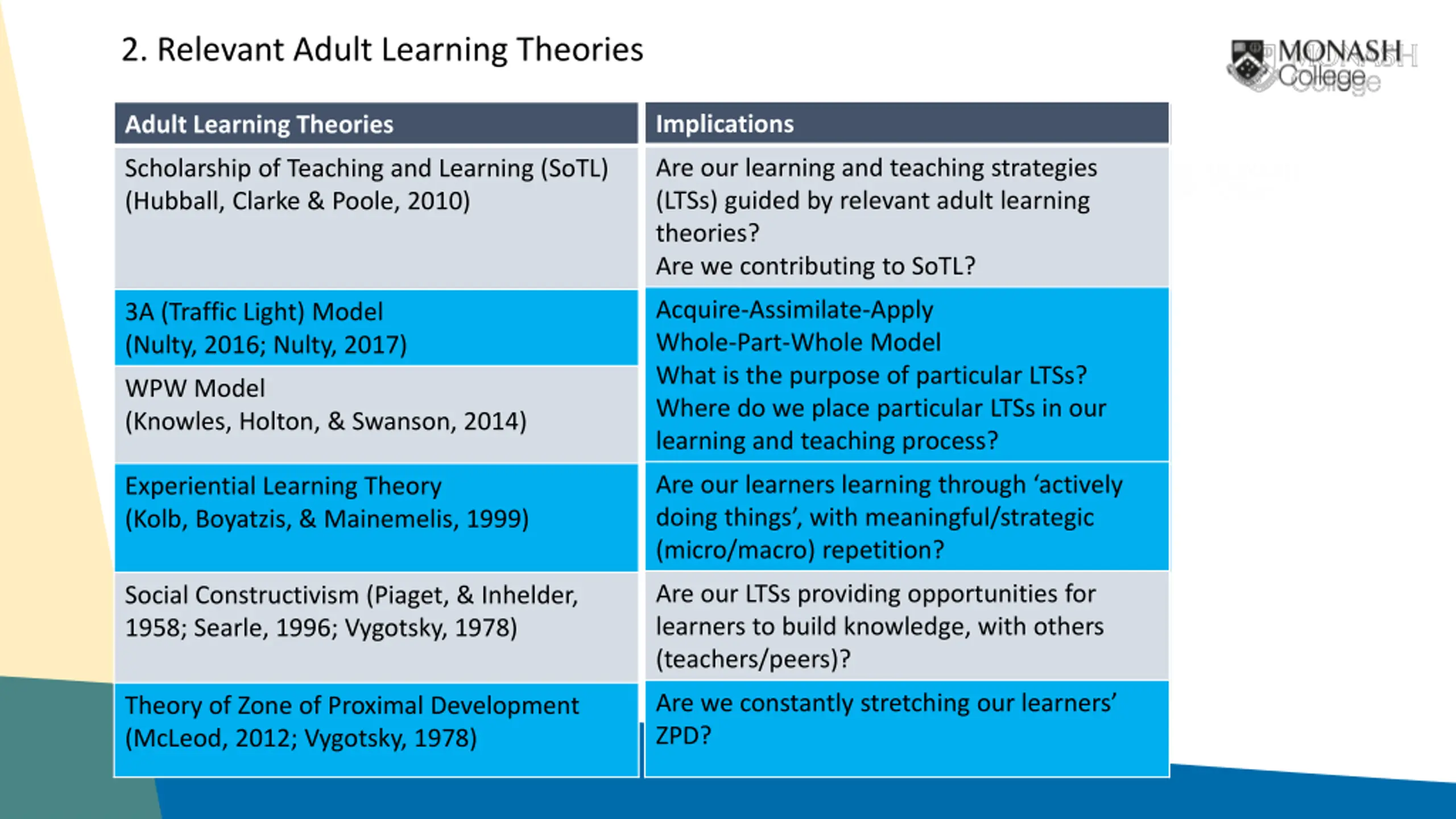 2. Relevant Adult Learning Theories

MONASH College

| Adult Learning Theories | Implications |
|---|---|
| Scholarship of Teaching and Learning (SoTL) (Hubball, Clarke & Poole, 2010) | Are our learning and teaching strategies (LTSs) guided by relevant adult learning theories? Are we contributing to SoTL? |
| 3A (Traffic Light) Model (Nulty, 2016; Nulty, 2017) | Acquire-Assimilate-Apply Whole-Part-Whole Model What is the purpose of particular LTSs? Where do we place particular LTSs in our learning and teaching process? |
| WPW Model (Knowles, Holton, & Swanson, 2014) | |
| Experiential Learning Theory (Kolb, Boyatzis, & Mainemelis, 1999) | Are our learners learning through 'actively doing things', with meaningful/strategic (micro/macro) repetition? |
| Social Constructivism (Piaget, & Inhelder, 1958; Searle, 1996; Vygotsky, 1978) | Are our LTSs providing opportunities for learners to build knowledge, with others (teachers/peers)? |
| Theory of Zone of Proximal Development (McLeod, 2012; Vygotsky, 1978) | Are we constantly stretching our learners' ZPD? |